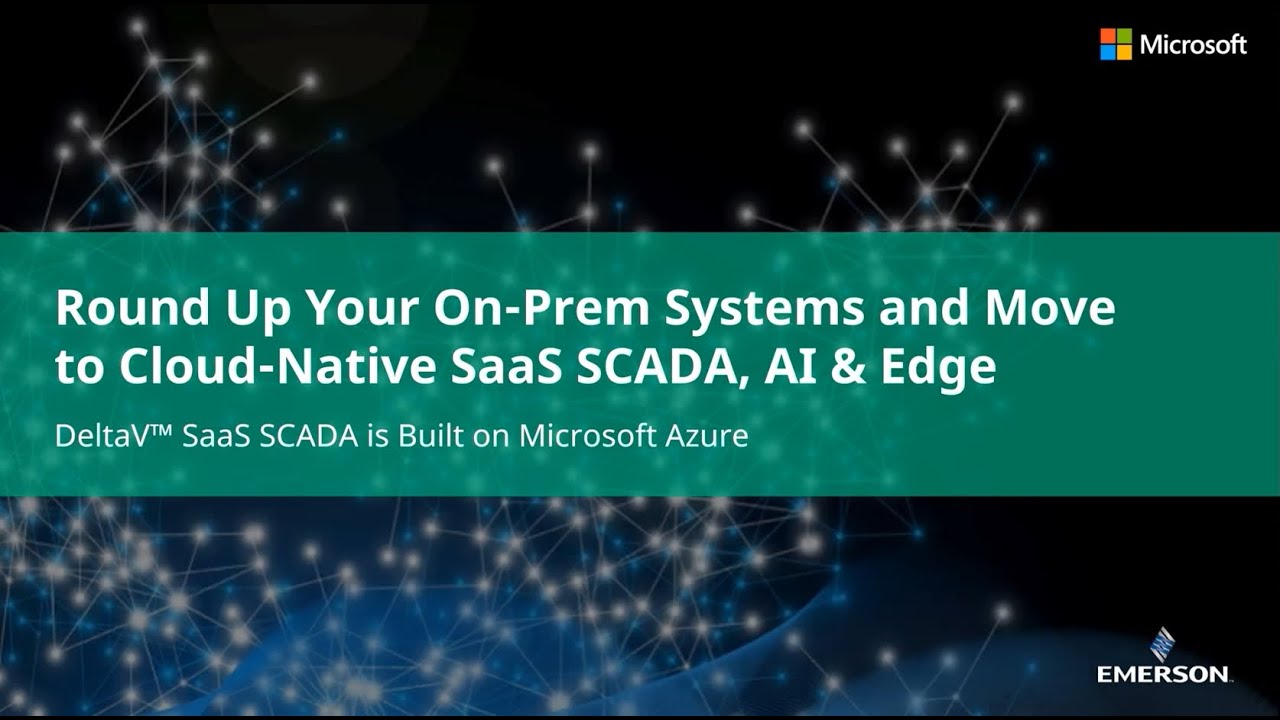 Microsoft

Round Up Your On-Prem Systems and Move to Cloud-Native SaaS SCADA, AI & Edge

DeltaV™ SaaS SCADA is Built on Microsoft Azure

EMERSON.